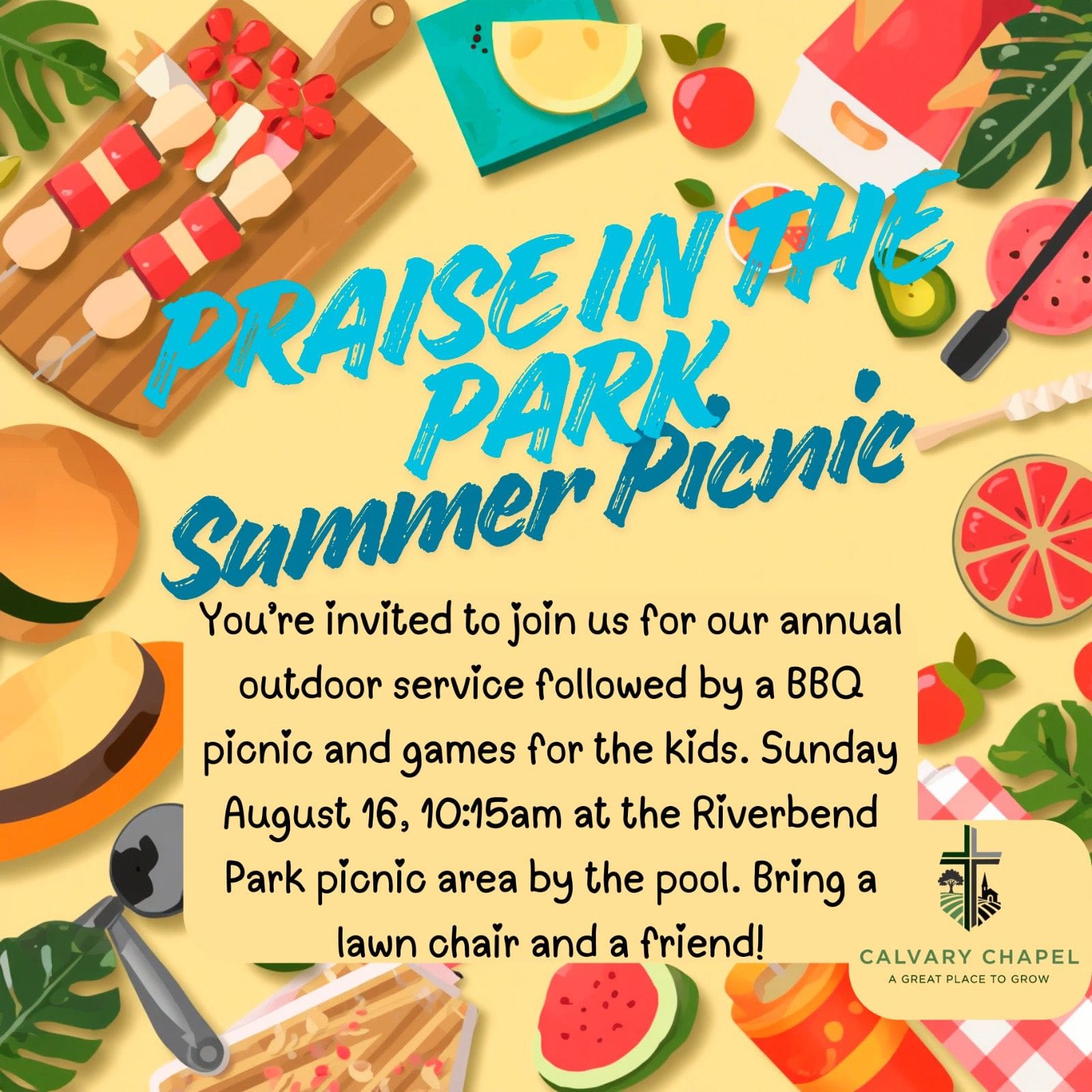 PRAISE IN THE PARK

Summer Picnic

You're invited to join us for our annual outdoor service followed by a BBQ picnic and games for the kids. Sunday August 16, 10:15am at the Riverbend Park picnic area by the pool. Bring a lawn chair and a friend!

CALVARY CHAPEL
A GREAT PLACE TO GROW